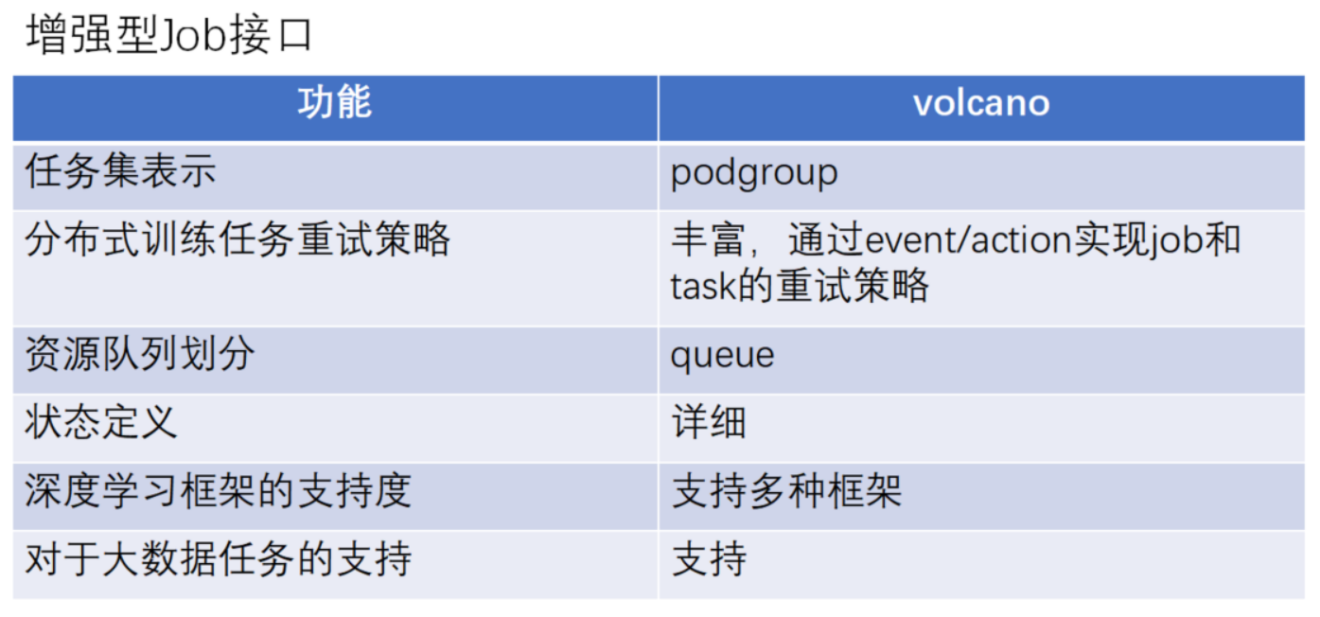 增强型Job接口

| 功能 | volcano |
|---|---|
| 任务集表示 | podgroup |
| 分布式训练任务重试策略 | 丰富，通过event/action实现job和task的重试策略 |
| 资源队列划分 | queue |
| 状态定义 | 详细 |
| 深度学习框架的支持度 | 支持多种框架 |
| 对于大数据任务的支持 | 支持 |